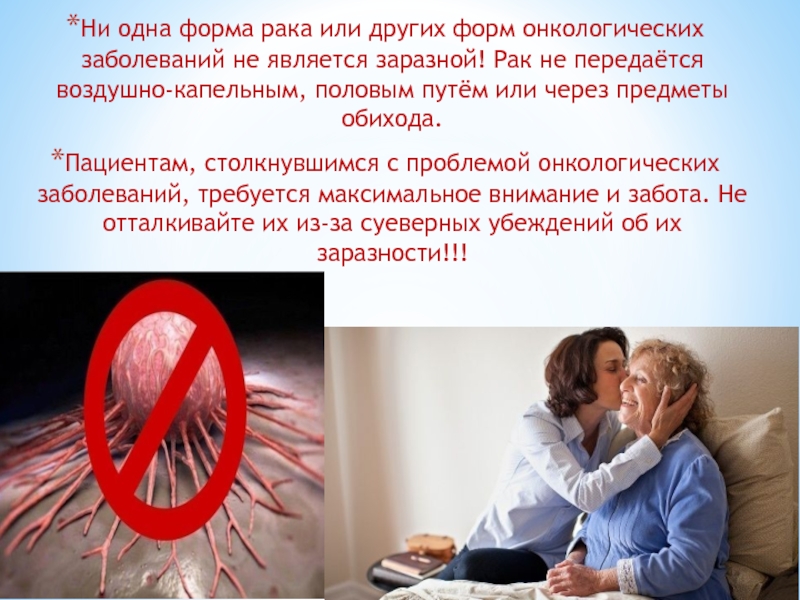 *Ни одна форма рака или других форм онкологических заболеваний не является заразной! Рак не передаётся воздушно-капельным, половым путём или через предметы обихода.

*Пациентам, столкнувшимся с проблемой онкологических заболеваний, требуется максимальное внимание и забота. Не отталкивайте их из-за суеверных убеждений об их заразности!!!